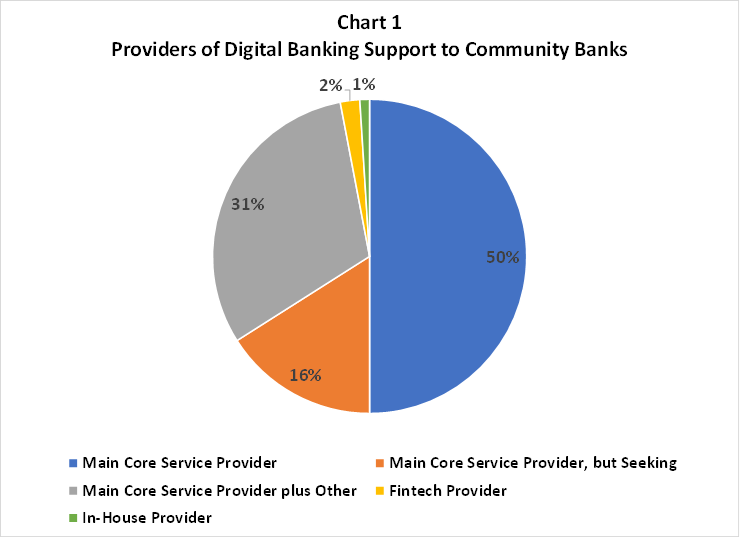 Chart 1
Providers of Digital Banking Support to Community Banks

2%
1%
31%
50%
16%

Main Core Service Provider
Main Core Service Provider, but Seeking
Main Core Service Provider plus Other
Fintech Provider
In-House Provider